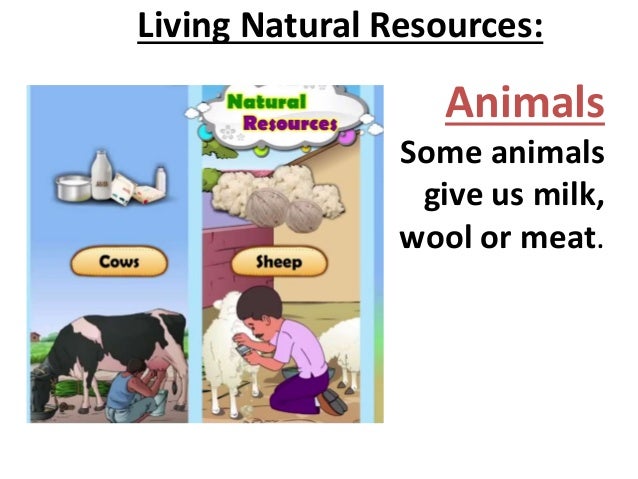 Living Natural Resources:

Natural Resources

Cows

Sheep

Animals

Some animals give us milk, wool or meat.